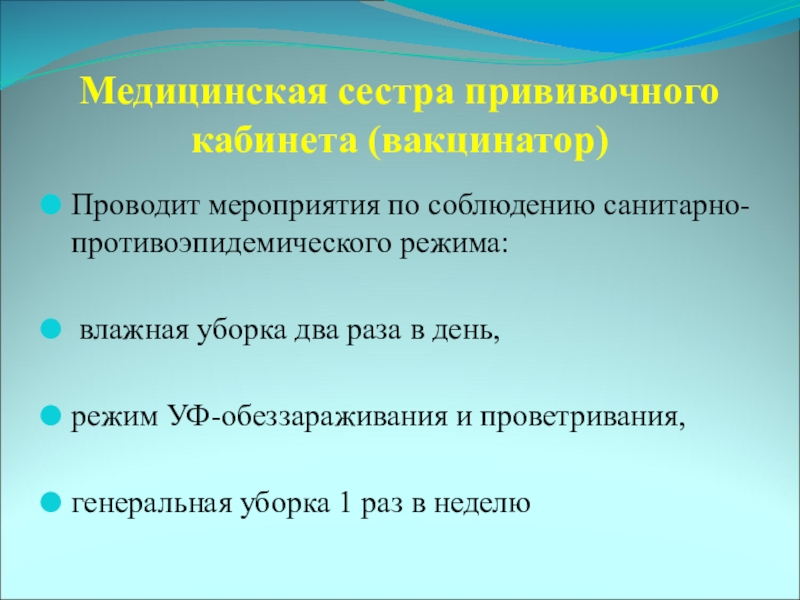 Медицинская сестра прививочного кабинета (вакцинатор)

Проводит мероприятия по соблюдению санитарно-противоэпидемического режима:

влажная уборка два раза в день,

режим УФ-обеззараживания и проветривания,

генеральная уборка 1 раз в неделю